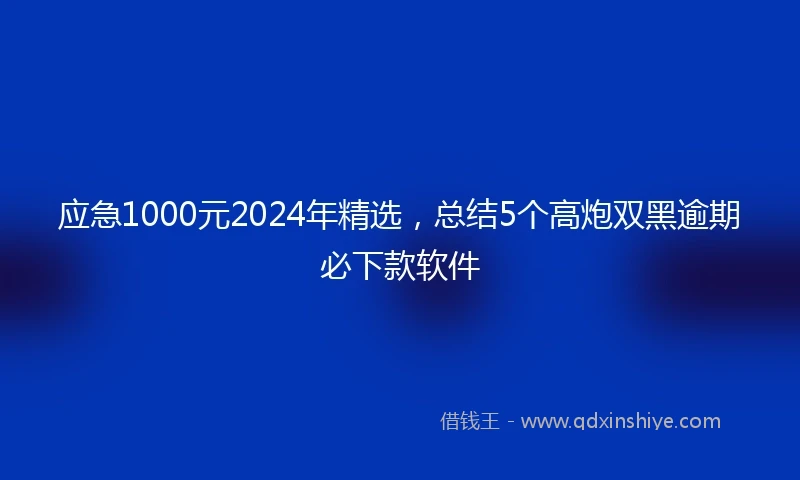 应急1000元2024年精选，总结5个高炮双黑逾期必下款软件

借钱王 - www.qdxinshiye.com